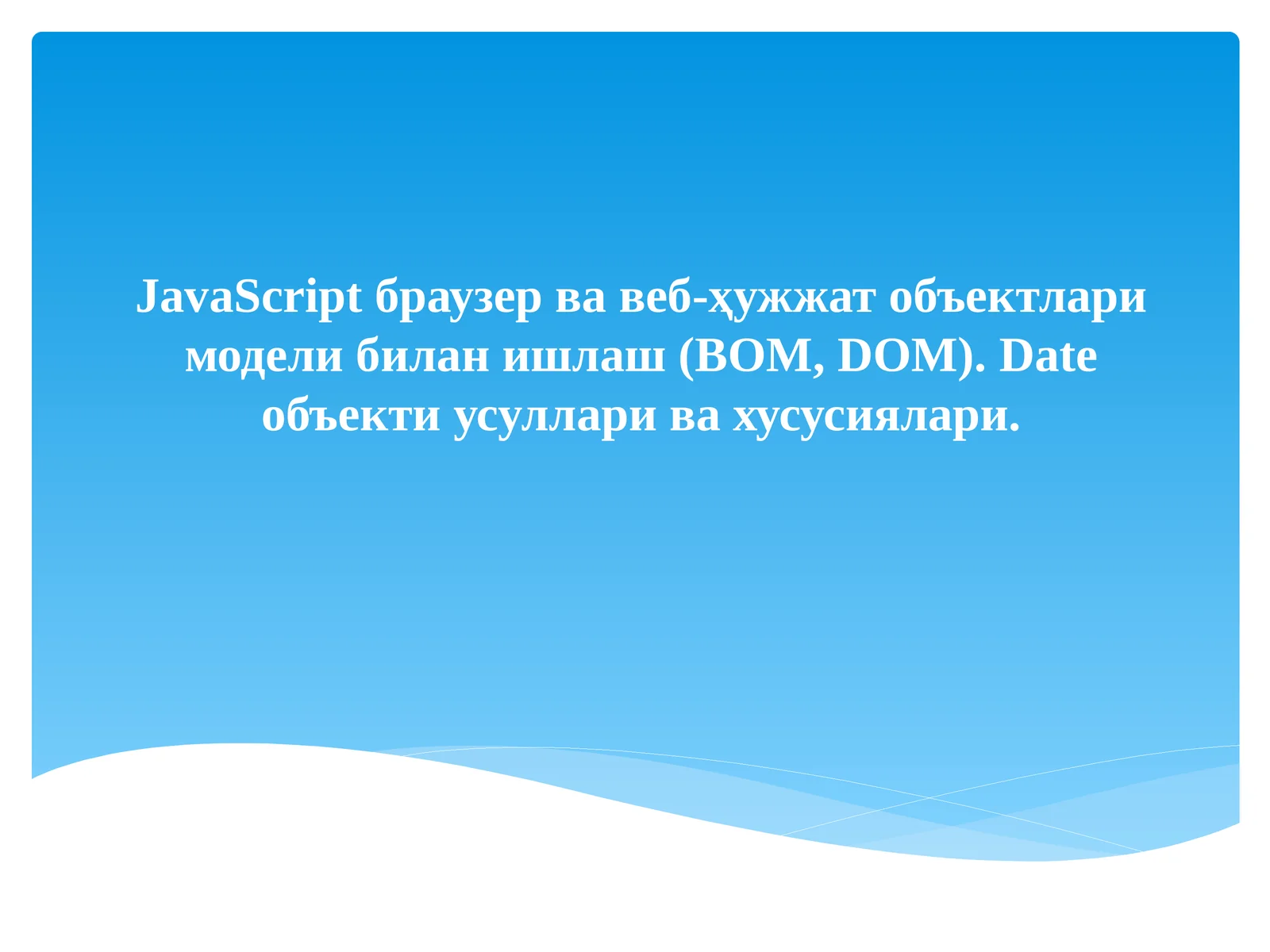 JavaScript браузер ва веб-ҳужжат объектлари модели билан ишлаш (BOM, DOM). Date объекти усуллари ва хусусиялари.